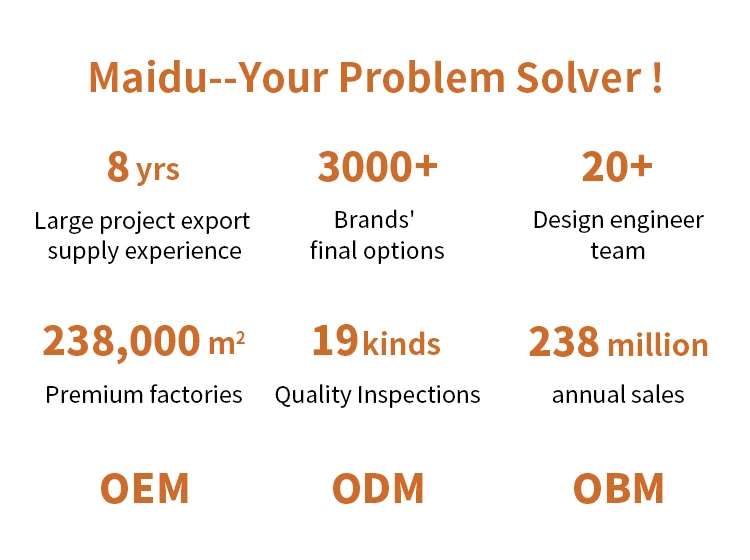 Maidu--Your Problem Solver !

8 yrs
Large project export supply experience

3000+
Brands' final options

20+
Design engineer team

238,000 $m^2$
Premium factories

19 kinds
Quality Inspections

238 million
annual sales

OEM

ODM

OBM